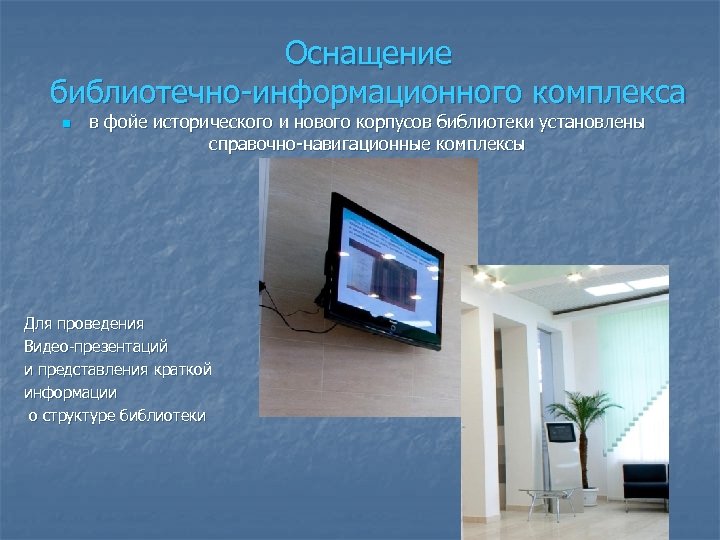 Оснащение библиотечно-информационного комплекса

в фойе исторического и нового корпусов библиотеки установлены справочно-навигационные комплексы

Для проведения
Видео-презентаций
и представления краткой
информации
о структуре библиотеки